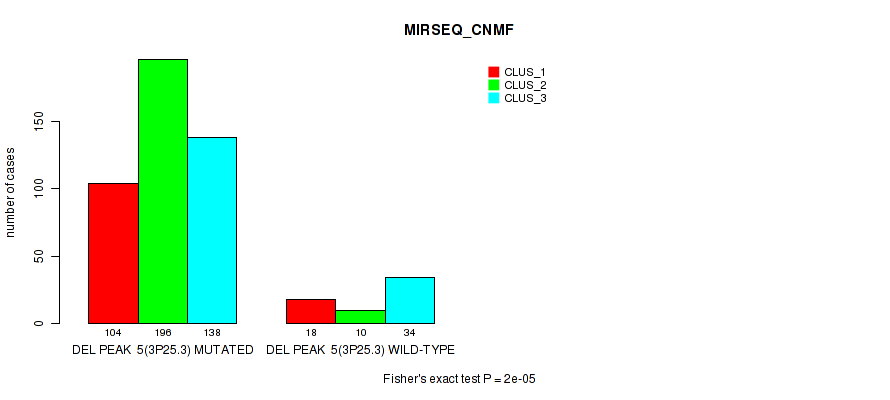 MIRSEQ_CNMF

CLUS_1
CLUS_2
CLUS_3

number of cases

0
50
100
150

104 196 138
DEL PEAK 5(3P25.3) MUTATED

18 10 34
DEL PEAK 5(3P25.3) WILD-TYPE

Fisher's exact test P = 2e-05